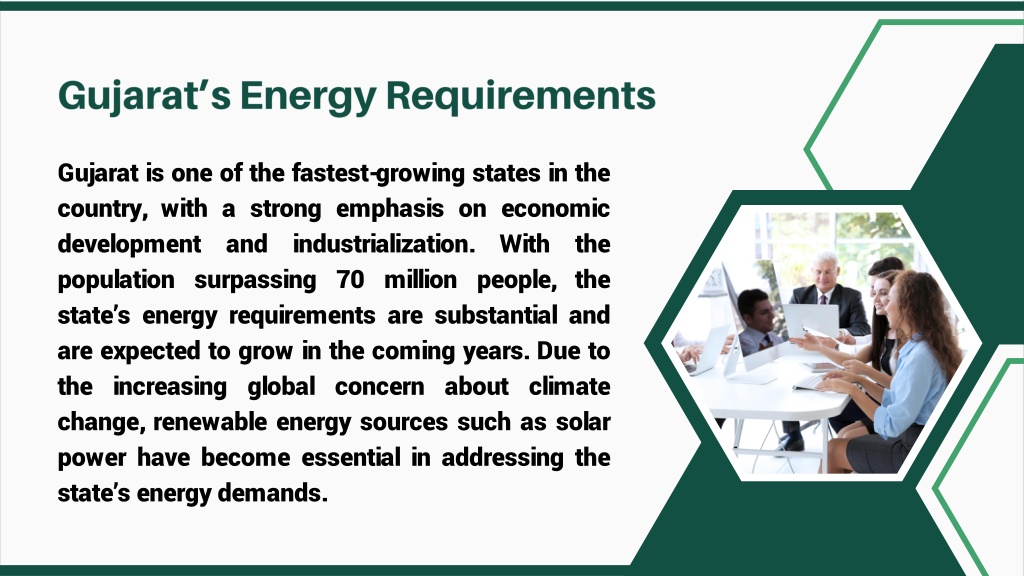 Gujarat's Energy Requirements

Gujarat is one of the fastest-growing states in the country, with a strong emphasis on economic development and industrialization. With the population surpassing 70 million people, the state's energy requirements are substantial and are expected to grow in the coming years. Due to the increasing global concern about climate change, renewable energy sources such as solar power have become essential in addressing the state's energy demands.